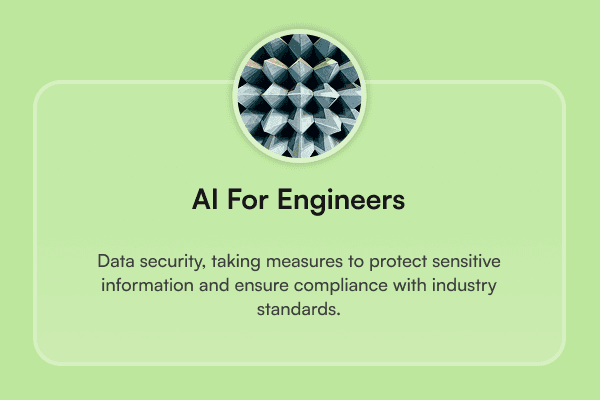 AI For Engineers

Data security, taking measures to protect sensitive information and ensure compliance with industry standards.